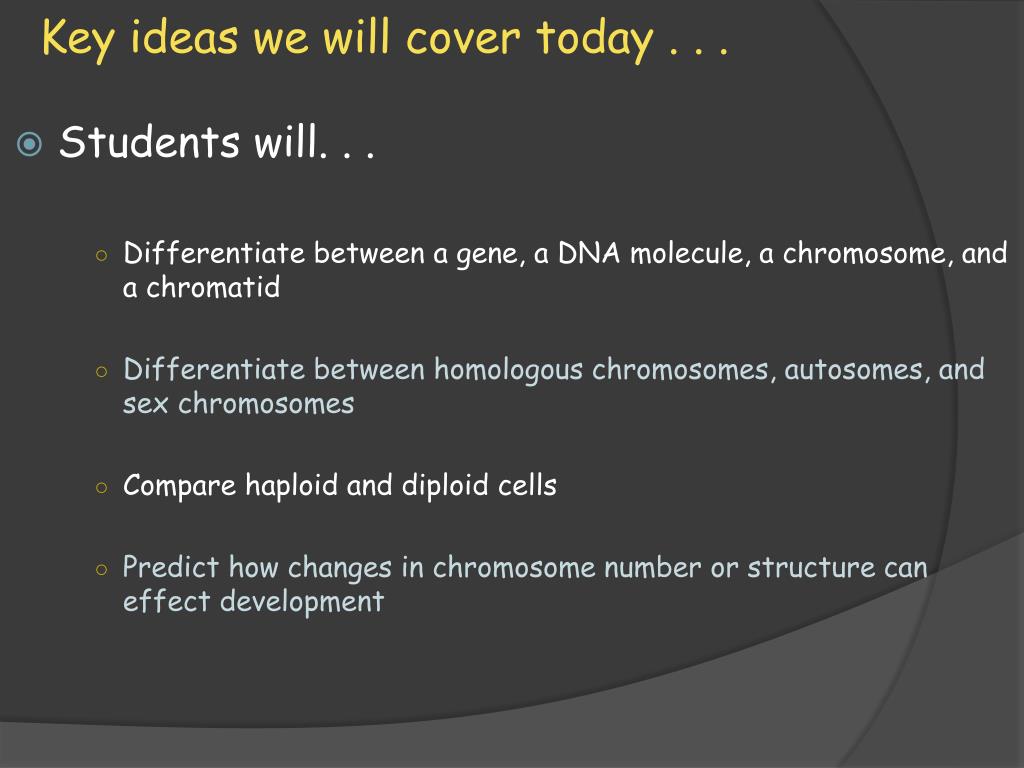 Key ideas we will cover today . . .

Students will. . .

Differentiate between a gene, a DNA molecule, a chromosome, and a chromatid

Differentiate between homologous chromosomes, autosomes, and sex chromosomes

Compare haploid and diploid cells

Predict how changes in chromosome number or structure can effect development